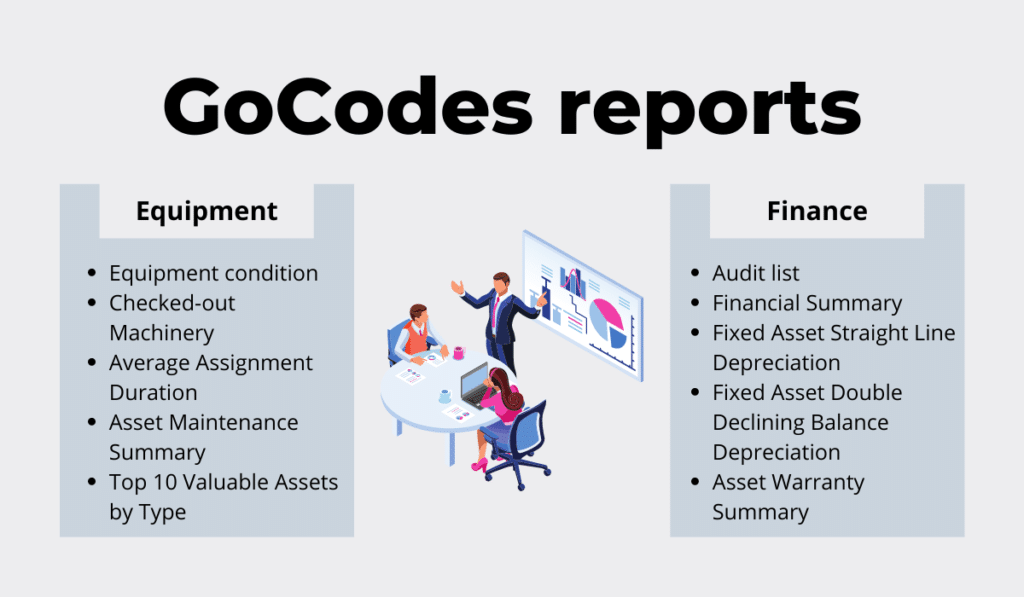 GoCodes reports

Equipment

- Equipment condition
- Checked-out Machinery
- Average Assignment Duration
- Asset Maintenance Summary
- Top 10 Valuable Assets by Type

Finance

- Audit list
- Financial Summary
- Fixed Asset Straight Line Depreciation
- Fixed Asset Double Declining Balance Depreciation
- Asset Warranty Summary